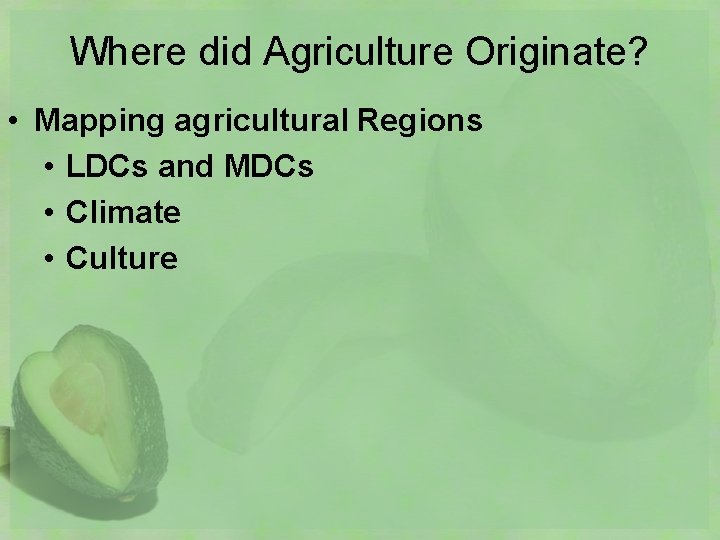 Where did Agriculture Originate?

• Mapping agricultural Regions
  • LDCs and MDCs
  • Climate
  • Culture